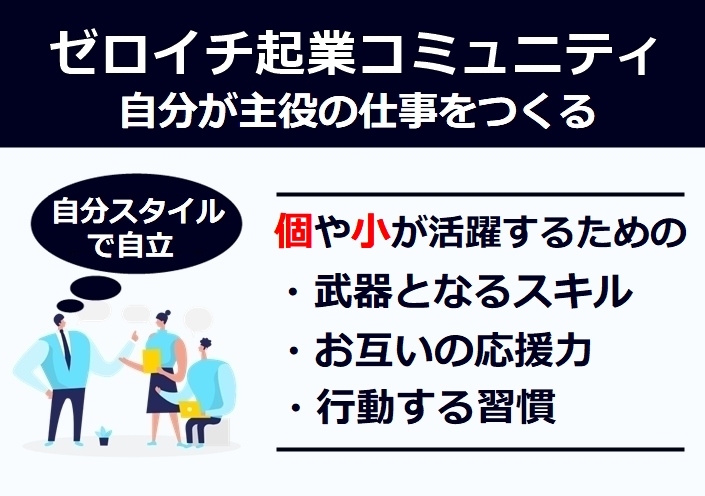 ゼロイチ起業コミュニティ
自分が主役の仕事をつくる

自分スタイルで自立

個や小が活躍するための
・武器となるスキル
・お互いの応援力
・行動する習慣